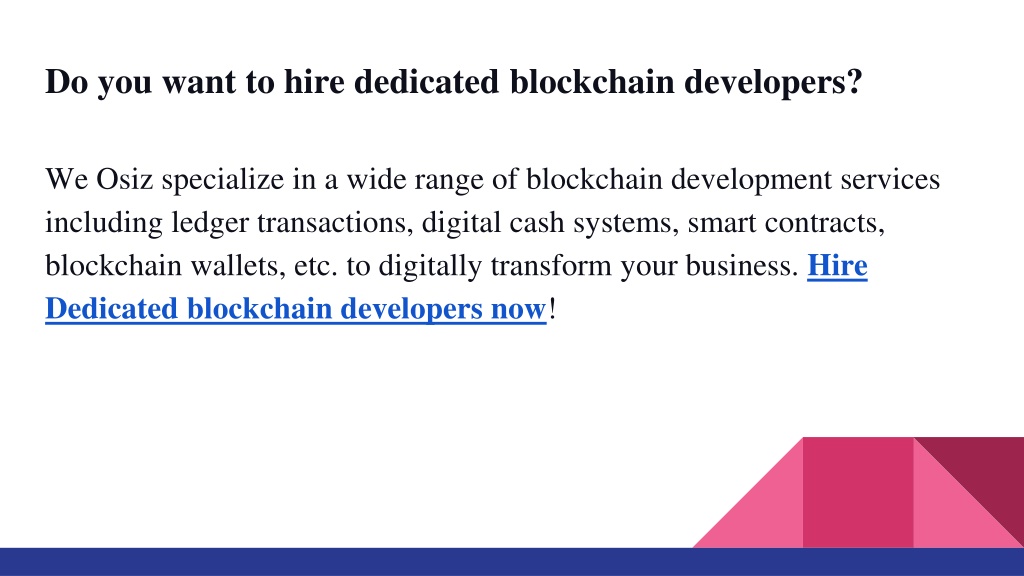 Do you want to hire dedicated blockchain developers?

We Osiz specialize in a wide range of blockchain development services including ledger transactions, digital cash systems, smart contracts, blockchain wallets, etc. to digitally transform your business. Hire Dedicated blockchain developers now!